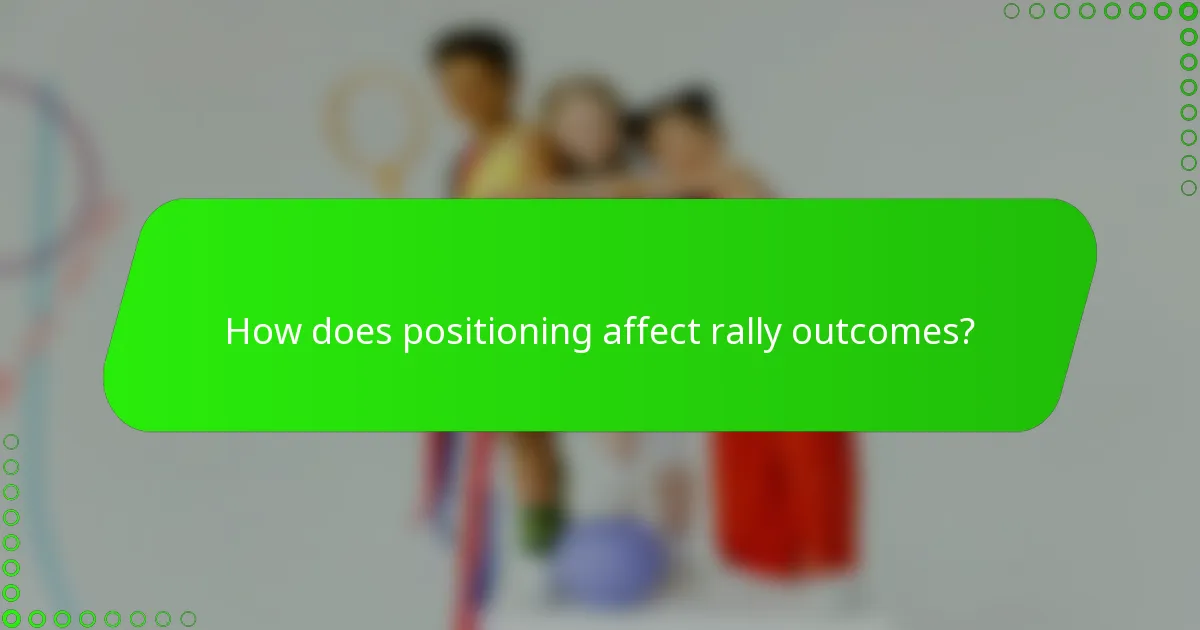 How does positioning affect rally outcomes?